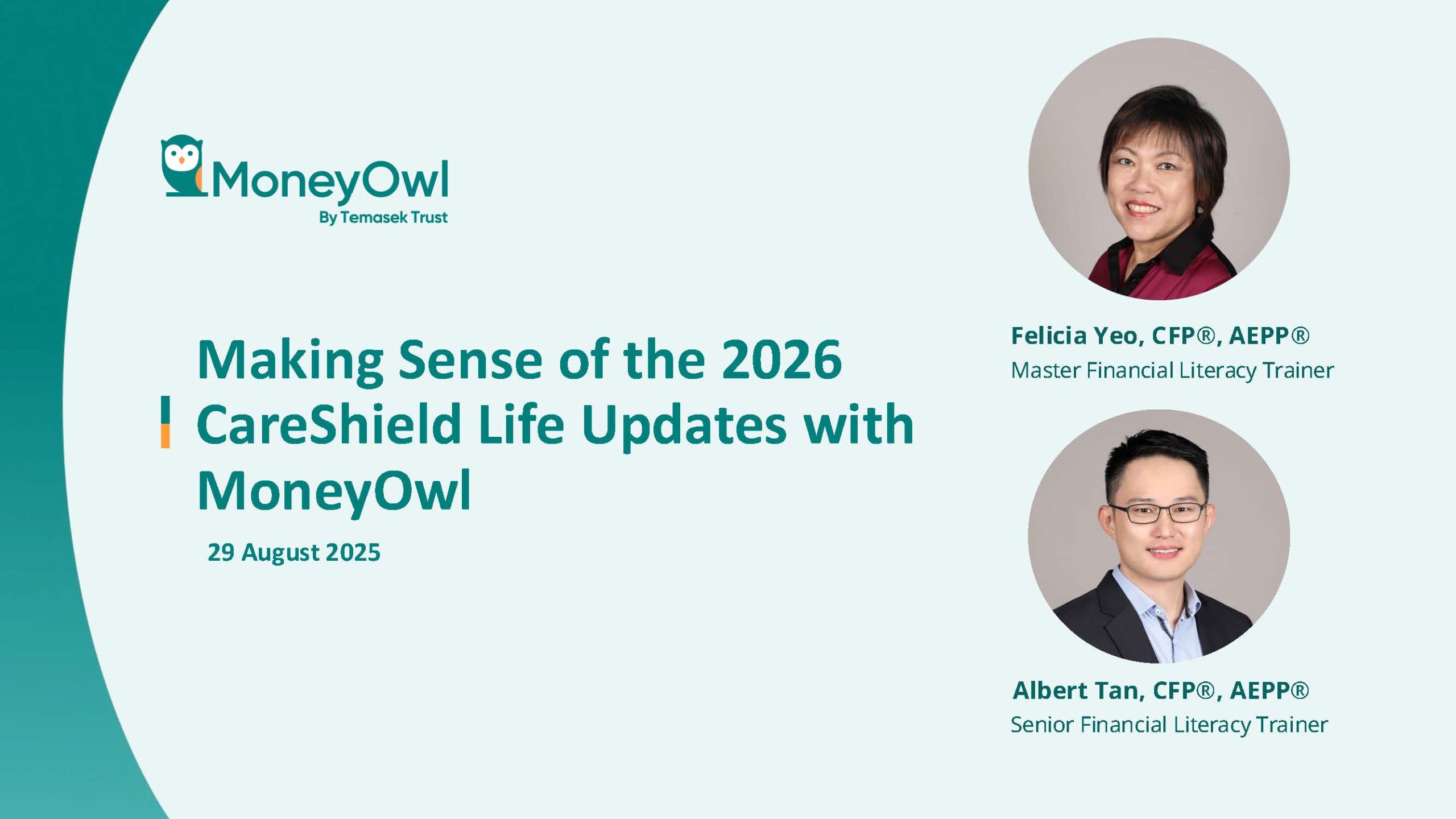 MoneyOwl
By Temasek Trust

Making Sense of the 2026 CareShield Life Updates with MoneyOwl

29 August 2025

Felicia Yeo, CFP®, AEPP®
Master Financial Literacy Trainer

Albert Tan, CFP®, AEPP®
Senior Financial Literacy Trainer